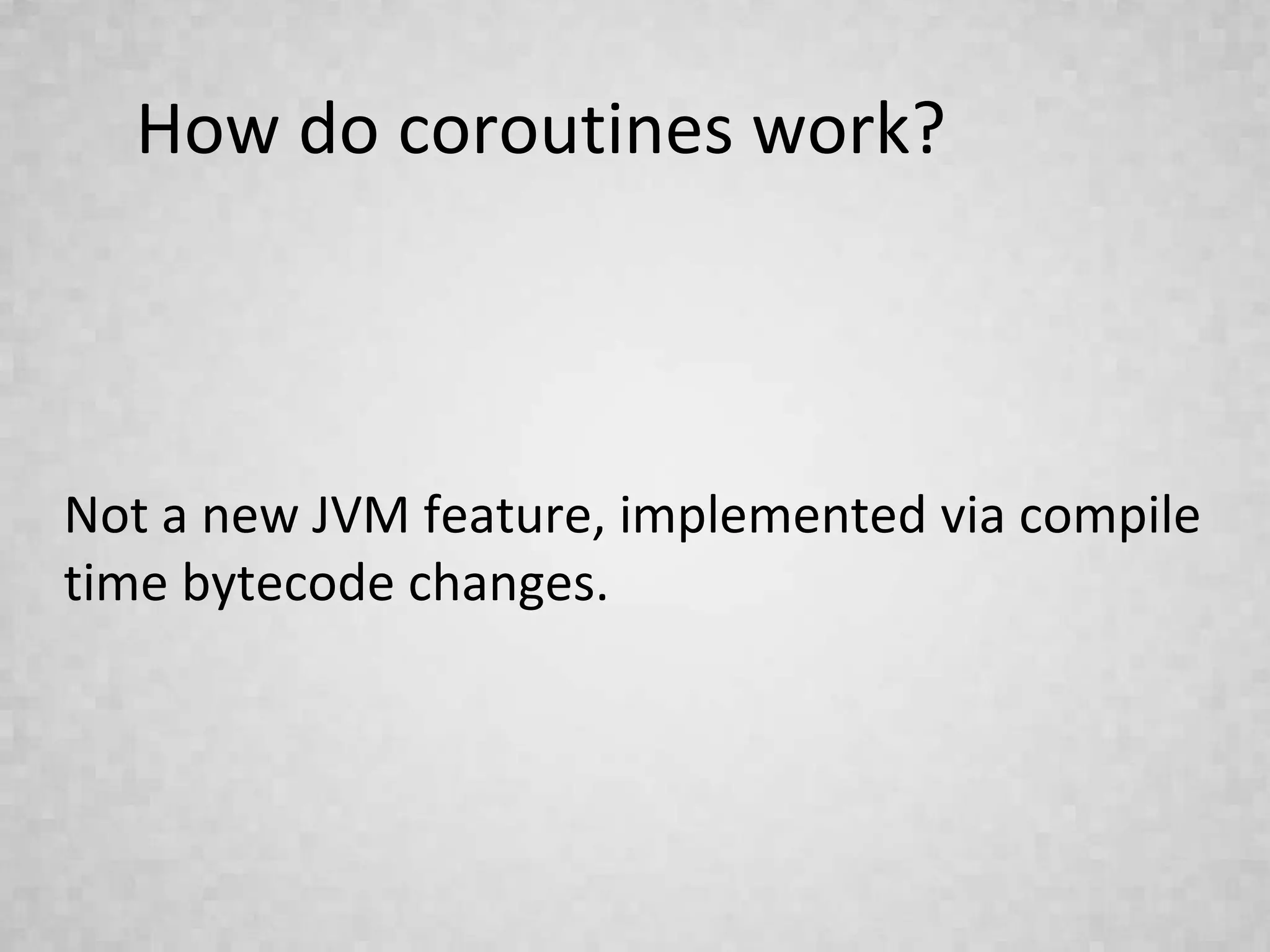 How do coroutines work?

Not a new JVM feature, implemented via compile time bytecode changes.